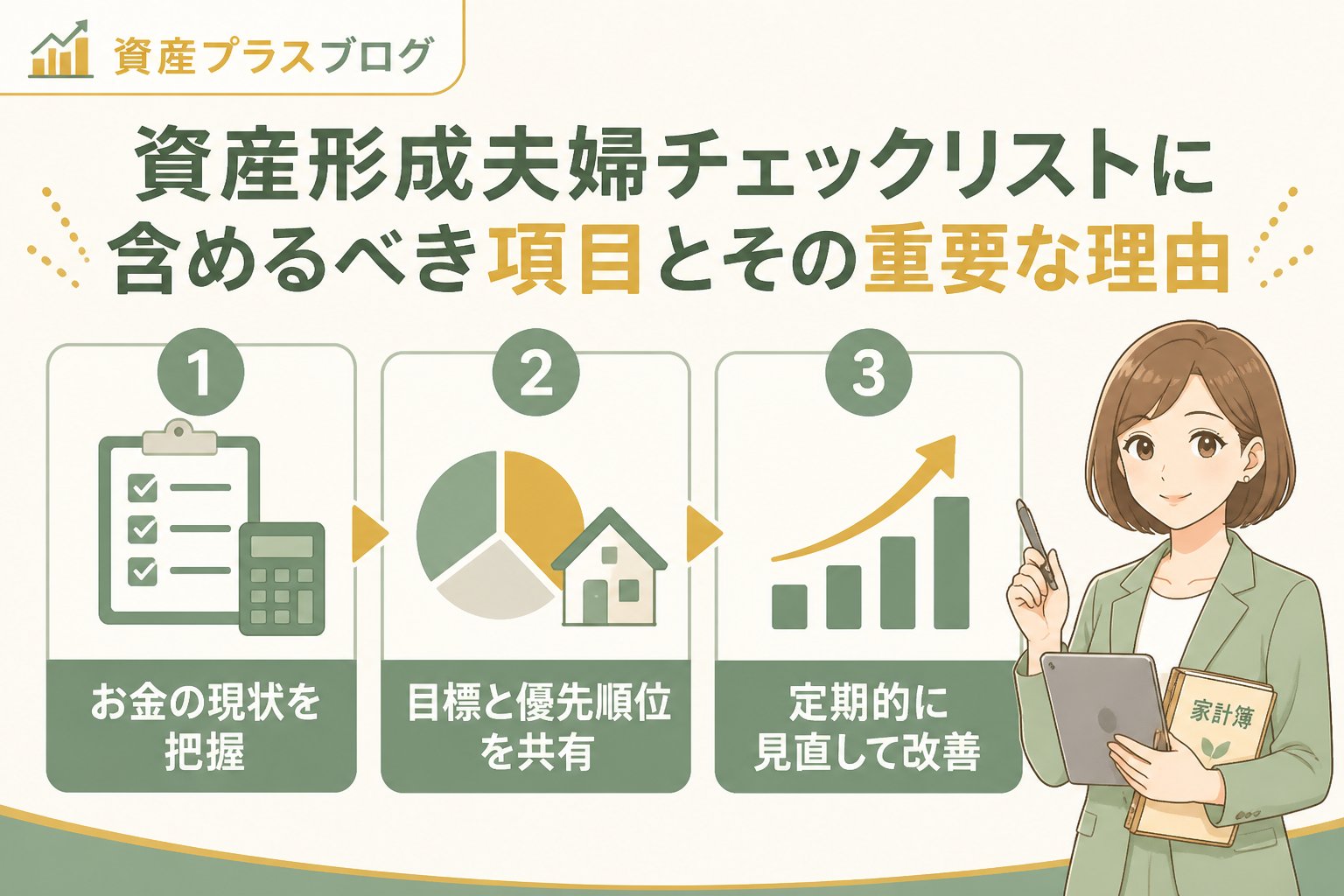 資産プラスブログ

資産形成夫婦チェックリストに含めるべき項目とその重要な理由

1
お金の現状を把握

2
目標と優先順位を共有

3
定期的に見直して改善

家計簿